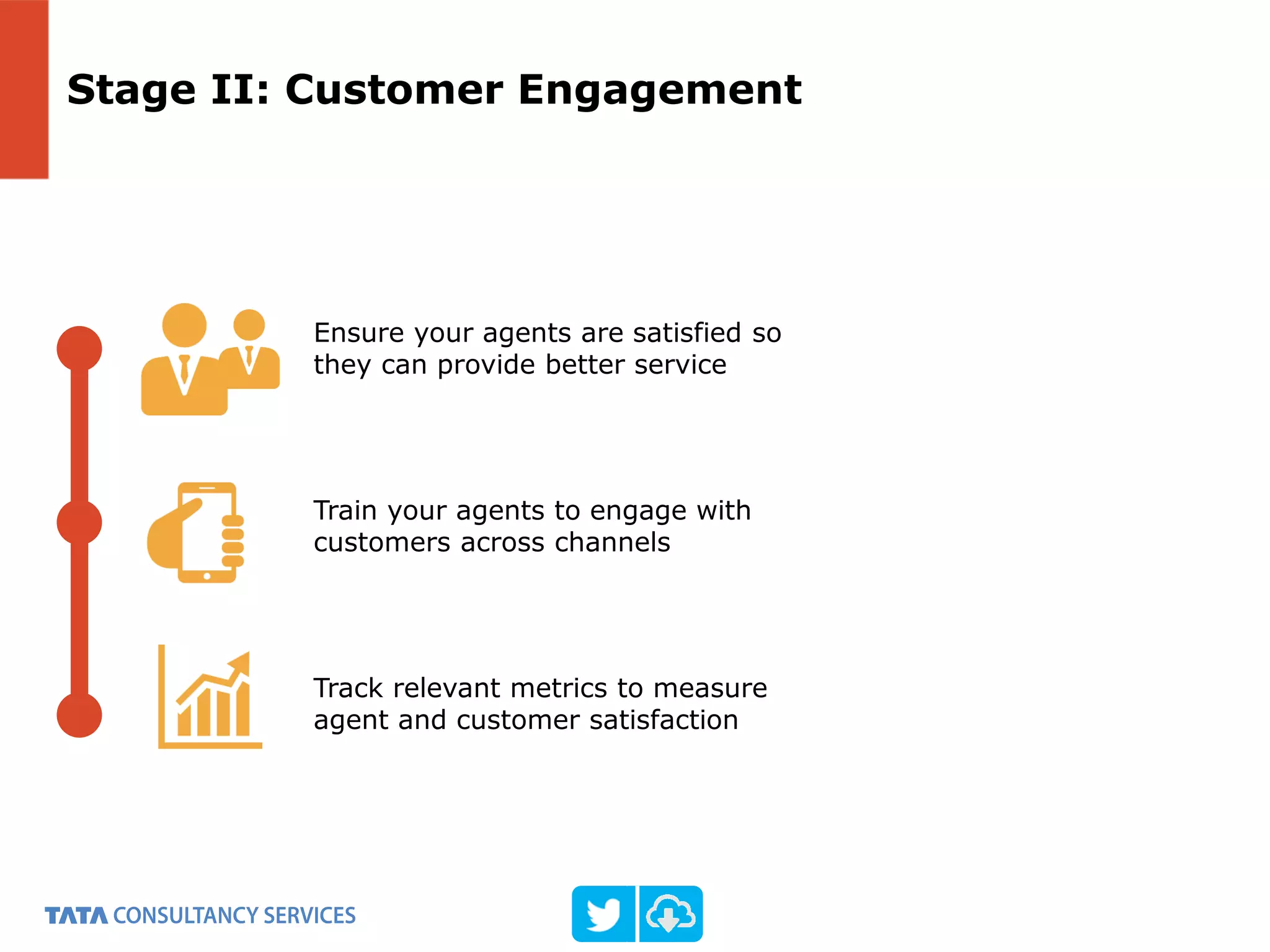 Stage II: Customer Engagement

Ensure your agents are satisfied so they can provide better service

Train your agents to engage with customers across channels

Track relevant metrics to measure agent and customer satisfaction

TATA CONSULTANCY SERVICES